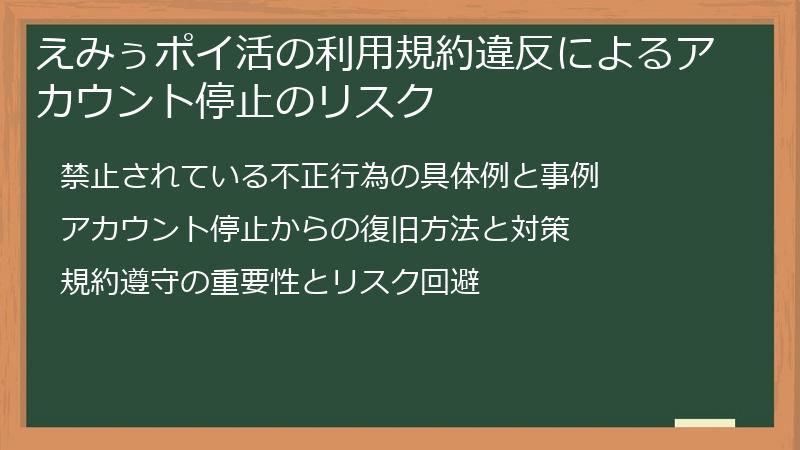 えみぅポイ活の利用規約違反によるアカウント停止のリスク

禁止されている不正行為の具体例と事例

アカウント停止からの復旧方法と対策

規約遵守の重要性とリスク回避